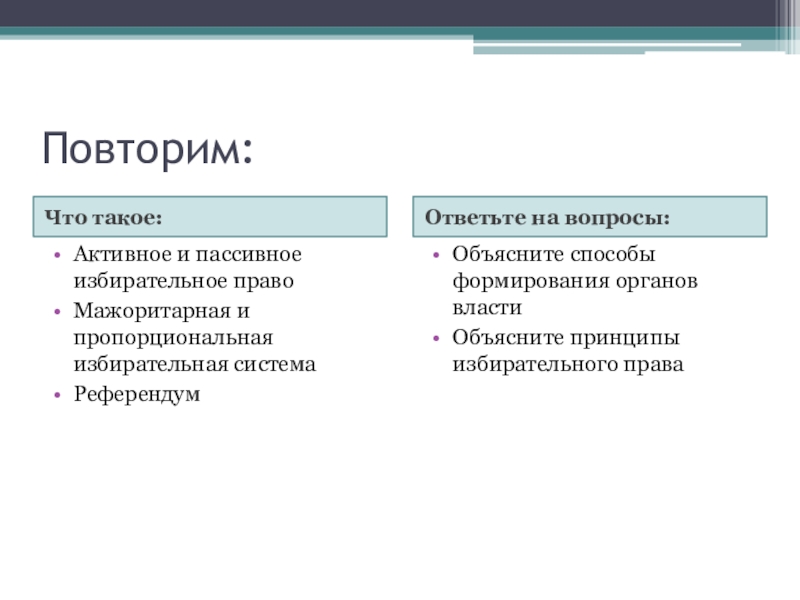 Повторим:

Что такое:

• Активное и пассивное избирательное право
• Мажоритарная и пропорциональная избирательная система
• Референдум

Ответьте на вопросы:

• Объясните способы формирования органов власти
• Объясните принципы избирательного права